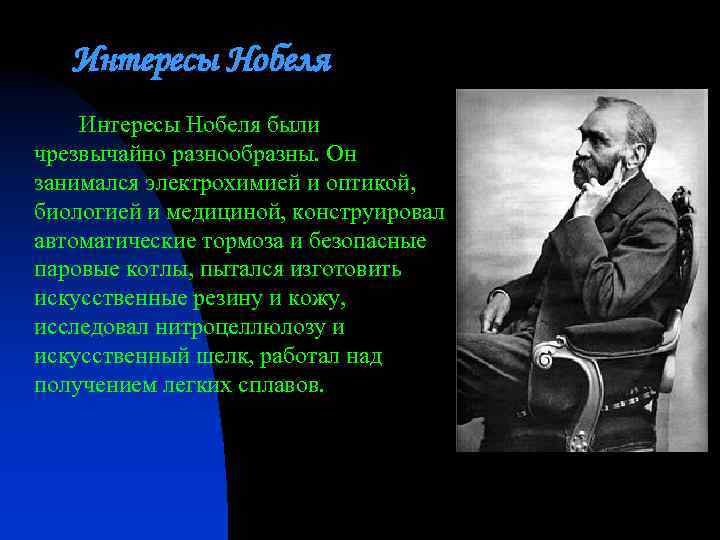 Интересы Нобеля

Интересы Нобеля были чрезвычайно разнообразны. Он занимался электрохимией и оптикой, биологией и медициной, конструировал автоматические тормоза и безопасные паровые котлы, пытался изготовить искусственные резину и кожу, исследовал нитроцеллюлозу и искусственный шелк, работал над получением легких сплавов.